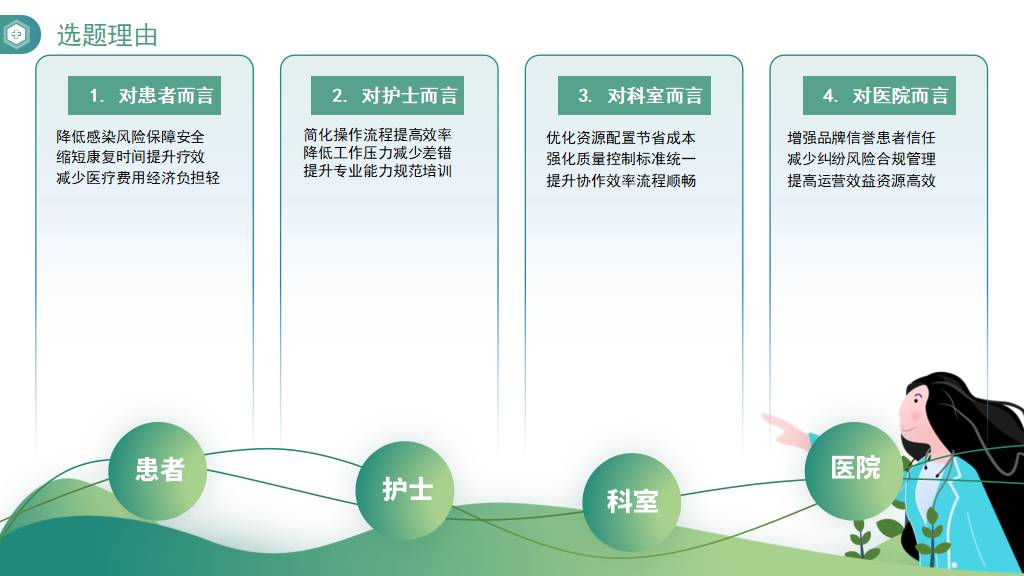 选题理由

1. 对患者而言

降低感染风险保障安全
缩短康复时间提升疗效
减少医疗费用经济负担轻

2. 对护士而言

简化操作流程提高效率
降低工作压力减少差错
提升专业能力规范培训

3. 对科室而言

优化资源配置节省成本
强化质量控制标准统一
提升协作效率流程顺畅

4. 对医院而言

增强品牌信誉患者信任
减少纠纷风险合规管理
提高运营效益资源高效

患者

护士

科室

医院